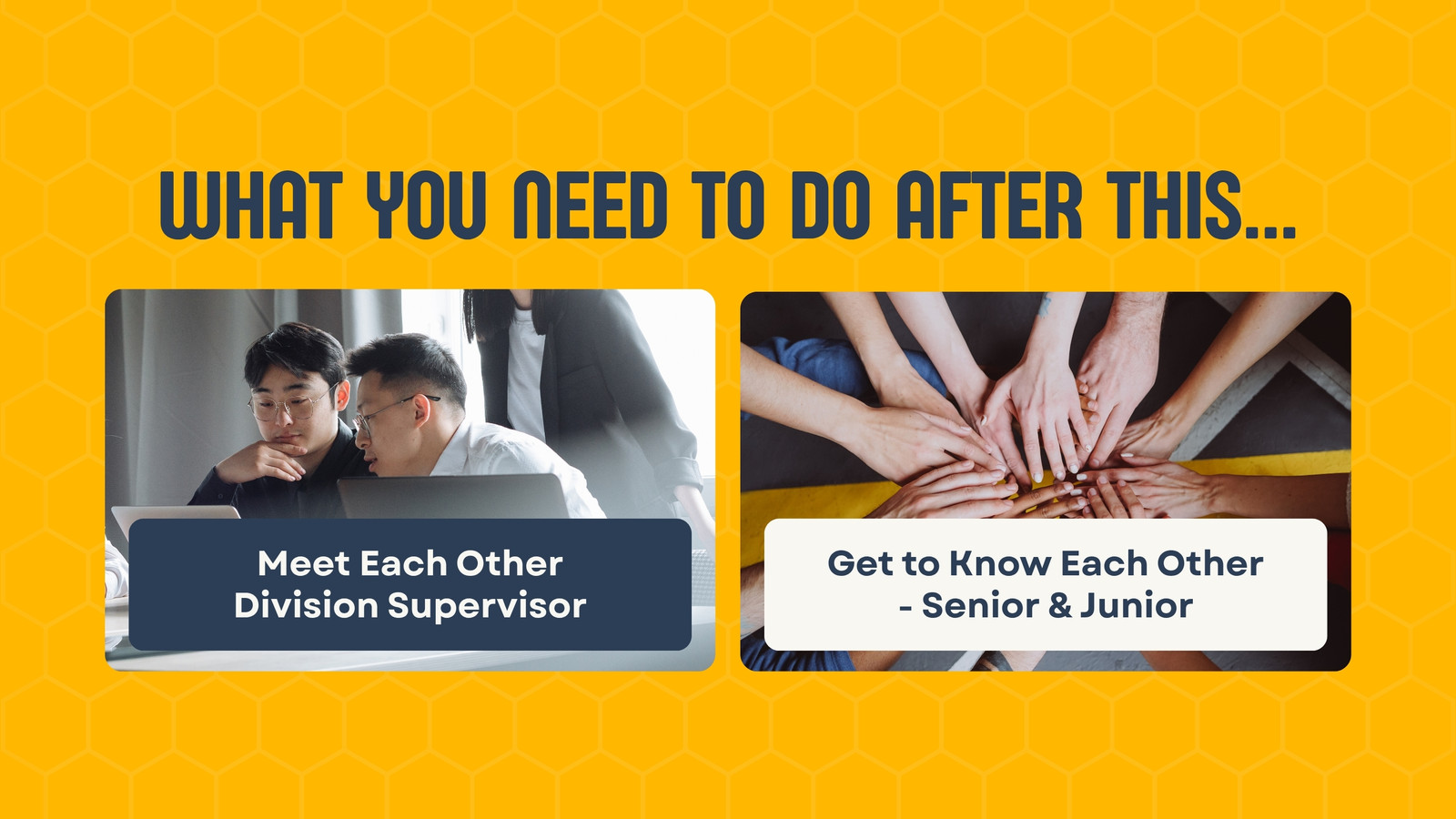 WHAT YOU NEED TO DO AFTER THIS...

Meet Each Other
Division Supervisor

Get to Know Each Other
- Senior & Junior